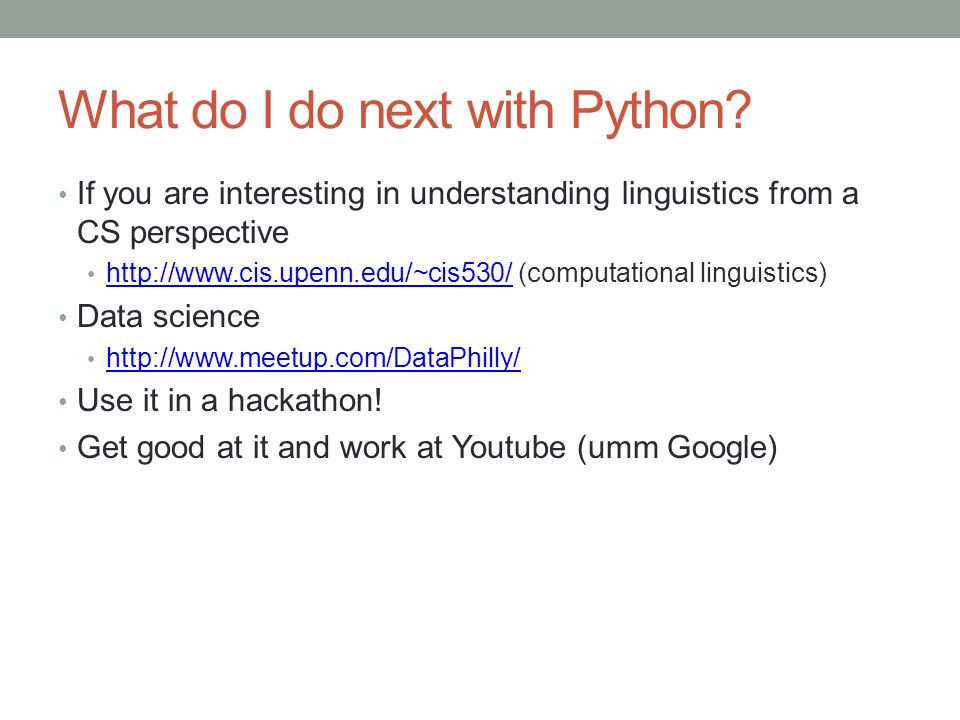 What do I do next with Python?

• If you are interesting in understanding linguistics from a CS perspective
  • http://www.cis.upenn.edu/~cis530/ (computational linguistics)
• Data science
  • http://www.meetup.com/DataPhilly/
• Use it in a hackathon!
• Get good at it and work at Youtube (umm Google)